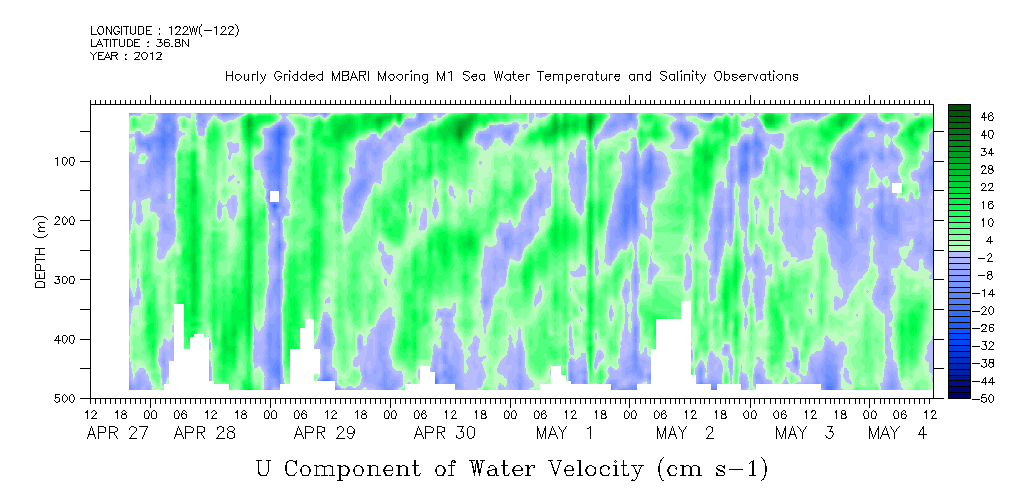 LONGITUDE : 122W(-122)
LATITUDE : 36.8N
YEAR : 2012

Hourly Gridded MBARI Mooring M1 Sea Water Temperature and Salinity Observations

DEPTH (m)

100
200
300
400
500

46
40
34
28
22
16
10
4
-2
-8
-14
-20
-26
-32
-38
-44
-50

12 18 00 06 12 18 00 06 12 18 00 06 12 18 00 06 12 18 00 06 12 18 00 06 12 18 00 06 12
APR 27 APR 28 APR 29 APR 30 MAY 1 MAY 2 MAY 3 MAY 4

U Component of Water Velocity (cm s-1)